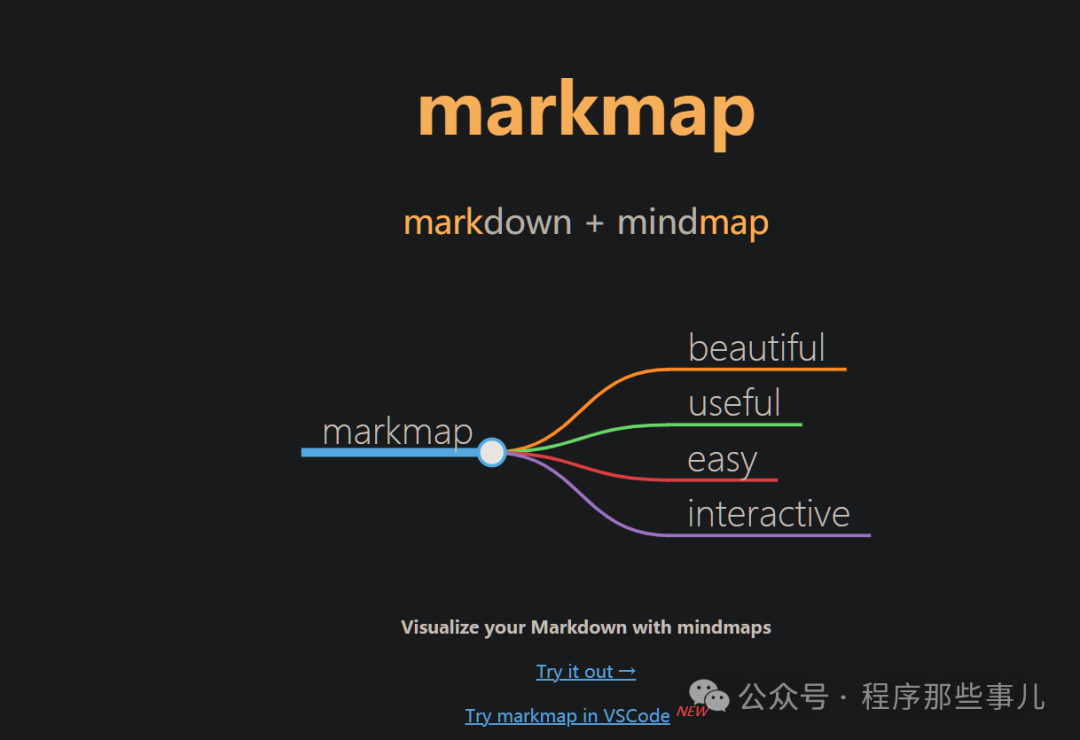 markmap

markdown + mindmap

markmap

beautiful

useful

easy

interactive

Visualize your Markdown with mindmaps

Try it out →

Try markmap in VSCode NEW

公众号 · 程序那些事儿